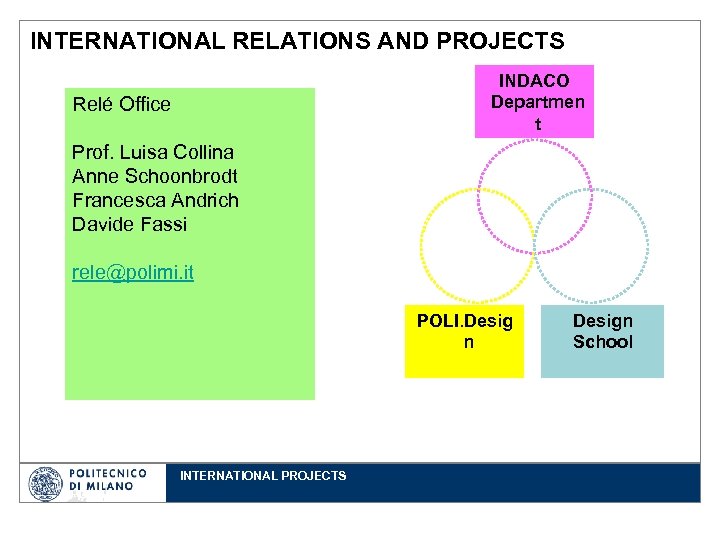 INTERNATIONAL RELATIONS AND PROJECTS

Relé Office

Prof. Luisa Collina
Anne Schoonbrodt
Francesca Andrich
Davide Fassi

rele@polimi.it

INDACO Department

POLI.Design

Design School

POLITECNICO DI MILANO

INTERNATIONAL PROJECTS